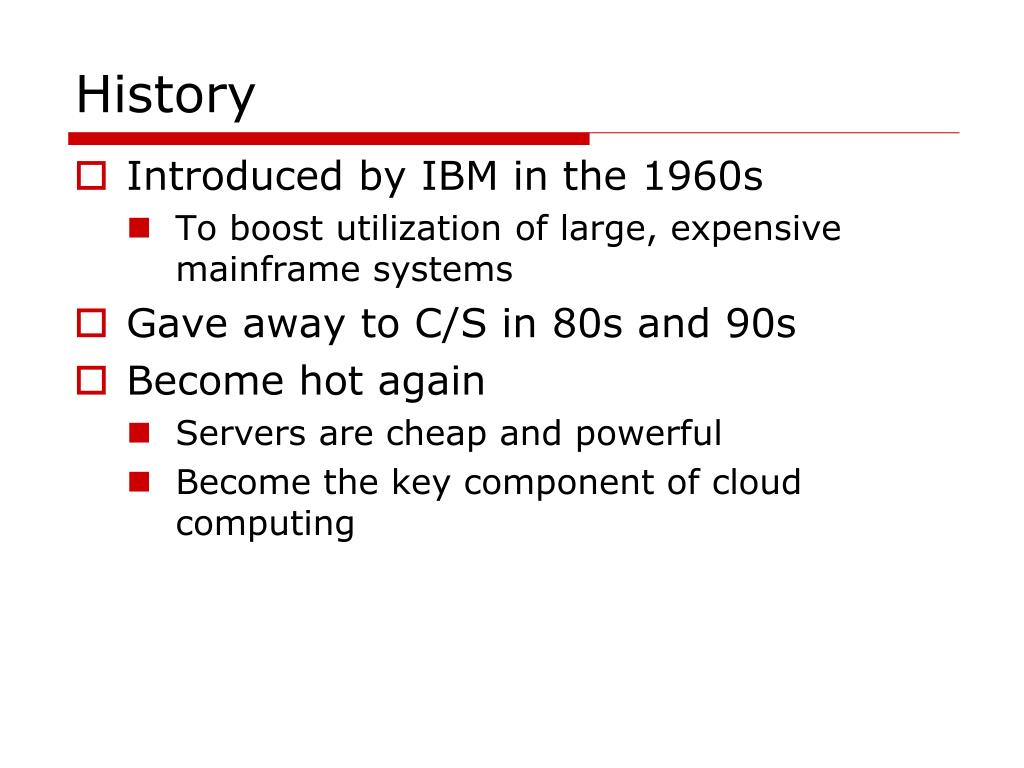 History

Introduced by IBM in the 1960s

To boost utilization of large, expensive mainframe systems

Gave away to C/S in 80s and 90s

Become hot again

Servers are cheap and powerful

Become the key component of cloud computing